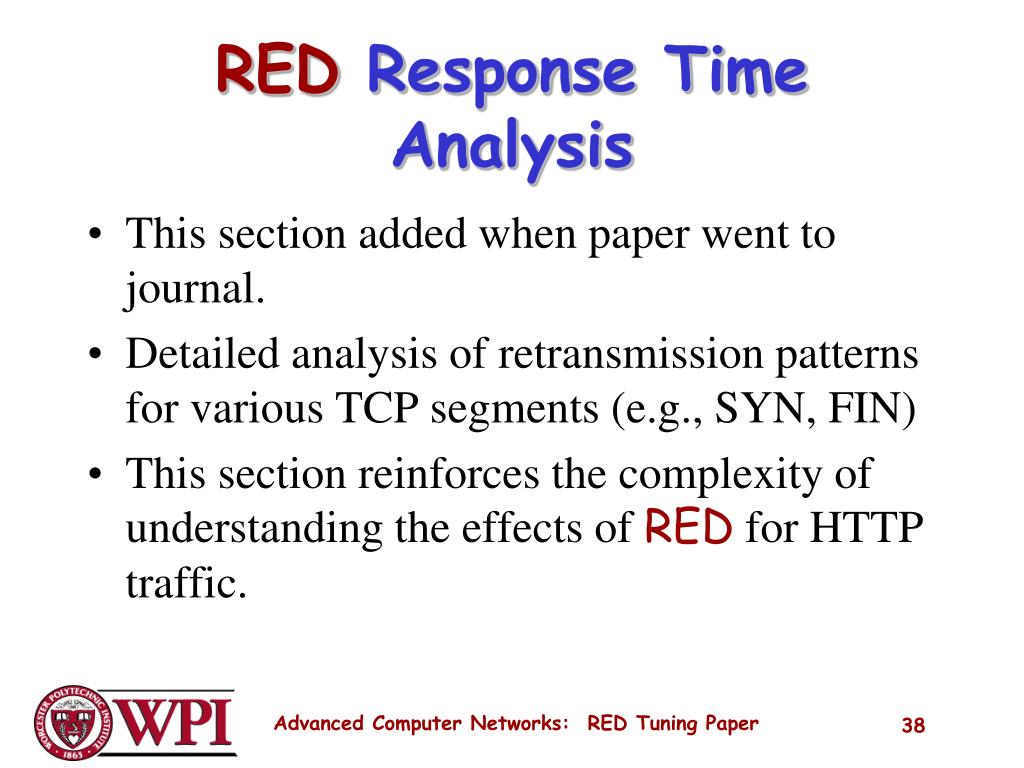 RED Response Time Analysis

• This section added when paper went to journal.
• Detailed analysis of retransmission patterns for various TCP segments (e.g., SYN, FIN)
• This section reinforces the complexity of understanding the effects of RED for HTTP traffic.

WORCESTER POLYTECHNIC INSTITUTE 1865 WPI

Advanced Computer Networks: RED Tuning Paper

38